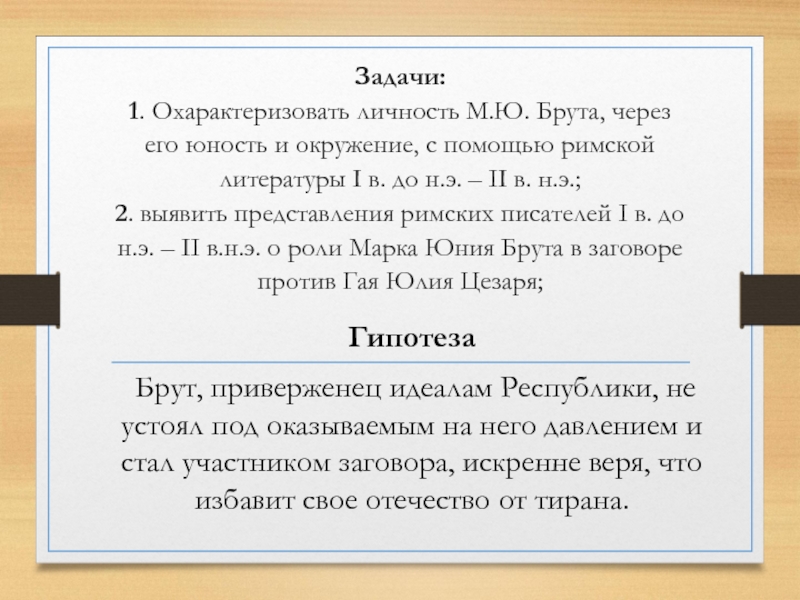 Задачи:
1. Охарактеризовать личность М.Ю. Брута, через его юность и окружение, с помощью римской литературы I в. до н.э. – II в. н.э.;
2. выявить представления римских писателей I в. до н.э. – II в.н.э. о роли Марка Юния Брута в заговоре против Гая Юлия Цезаря;

Гипотеза

Брут, приверженец идеалам Республики, не устоял под оказываемым на него давлением и стал участником заговора, искренне веря, что избавит свое отечество от тирана.